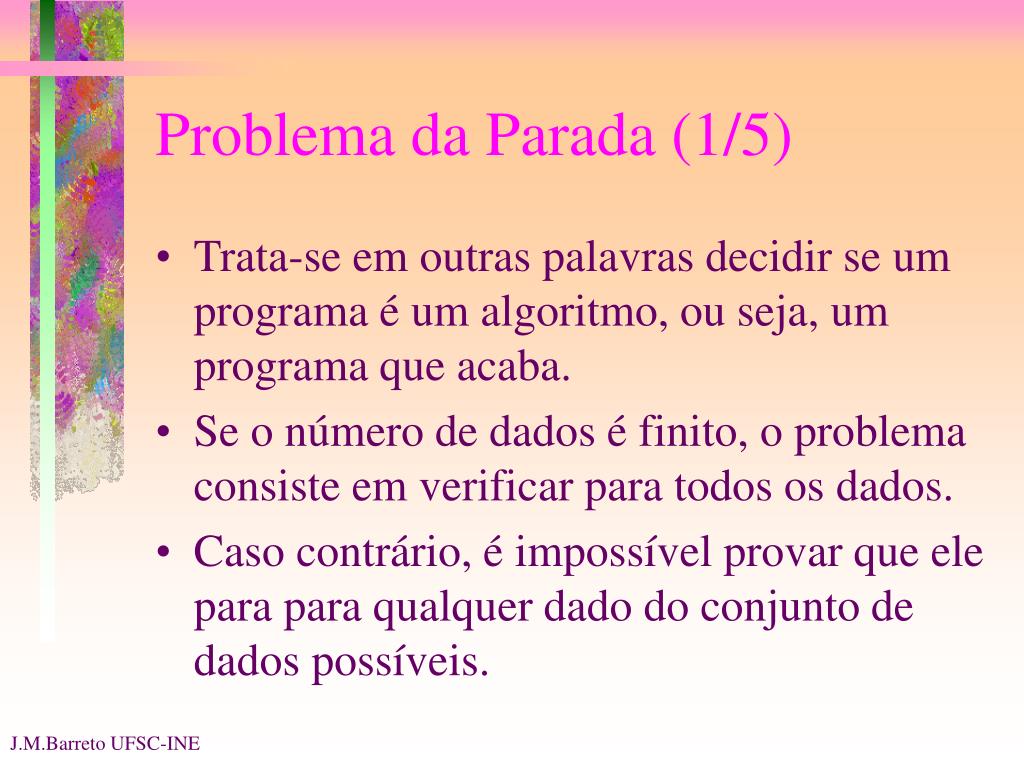 Problema da Parada (1/5)

• Trata-se em outras palavras decidir se um programa é um algoritmo, ou seja, um programa que acaba.
• Se o número de dados é finito, o problema consiste em verificar para todos os dados.
• Caso contrário, é impossível provar que ele para para qualquer dado do conjunto de dados possíveis.

J.M.Barreto UFSC-INE